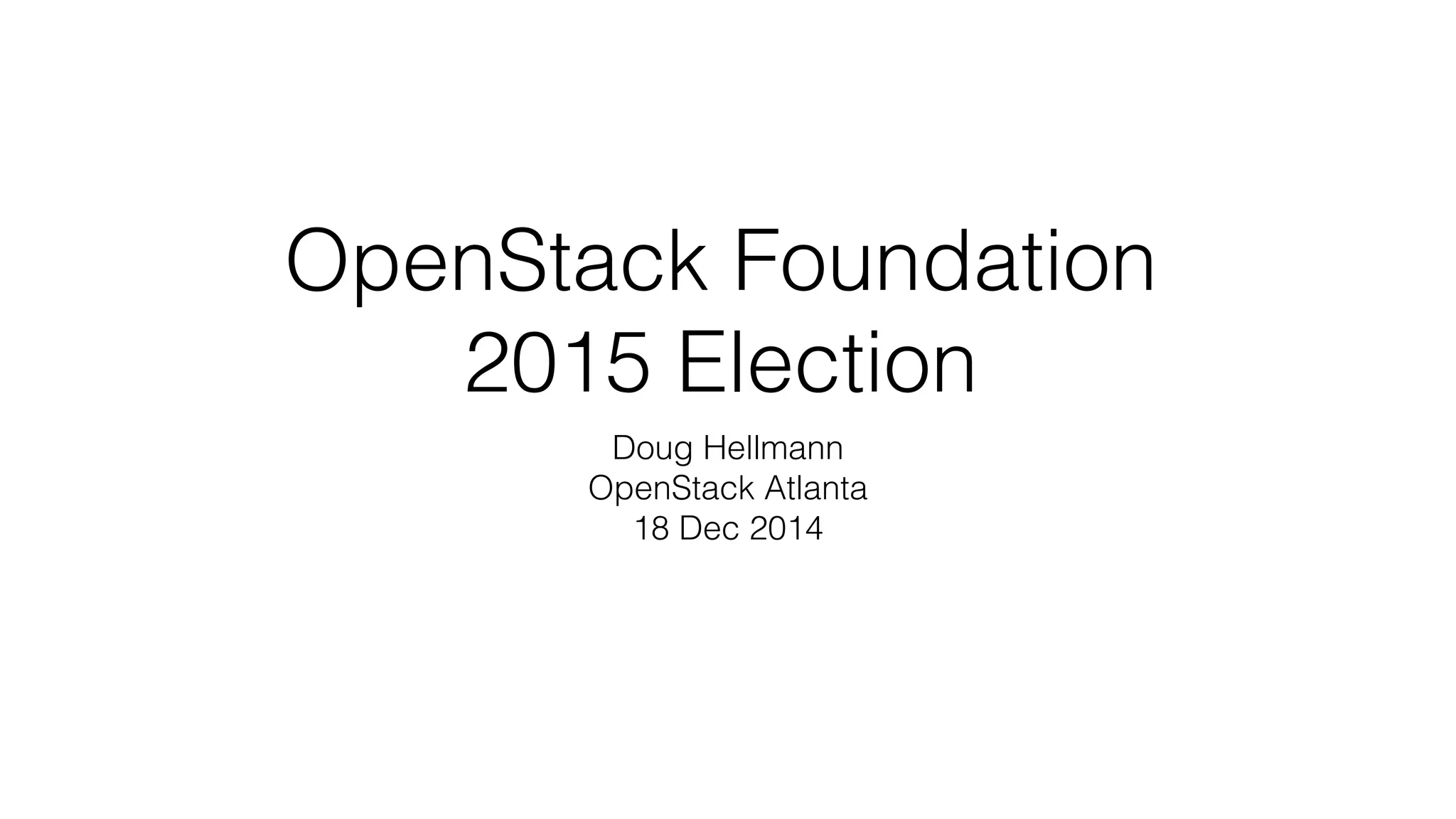 OpenStack Foundation
2015 Election

Doug Hellmann
OpenStack Atlanta
18 Dec 2014